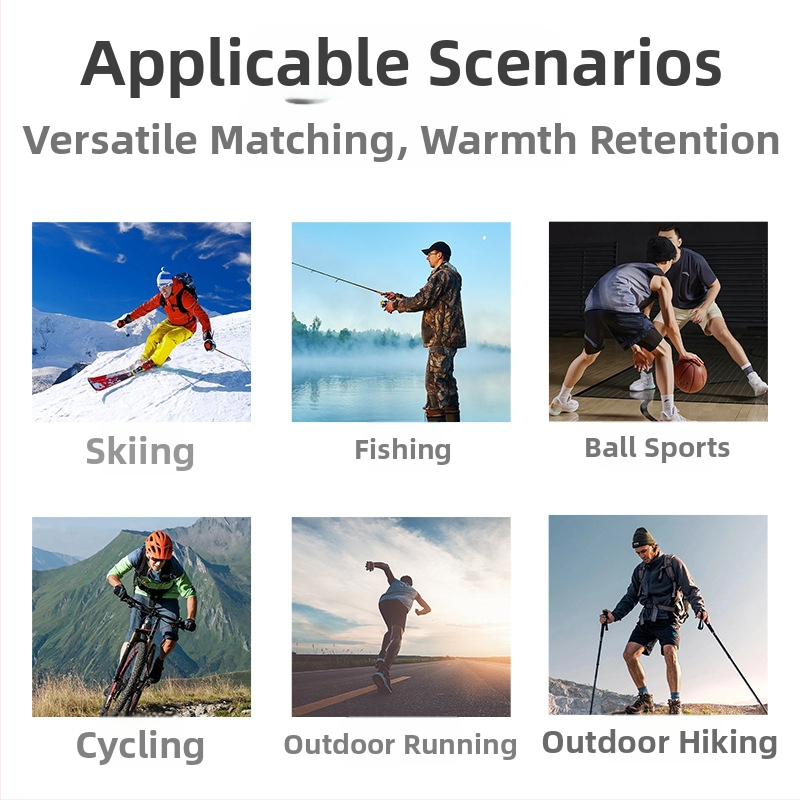 Applicable Scenarios

Versatile Matching, Warmth Retention

Skiing

Fishing

Ball Sports

Cycling

Outdoor Running

Outdoor Hiking